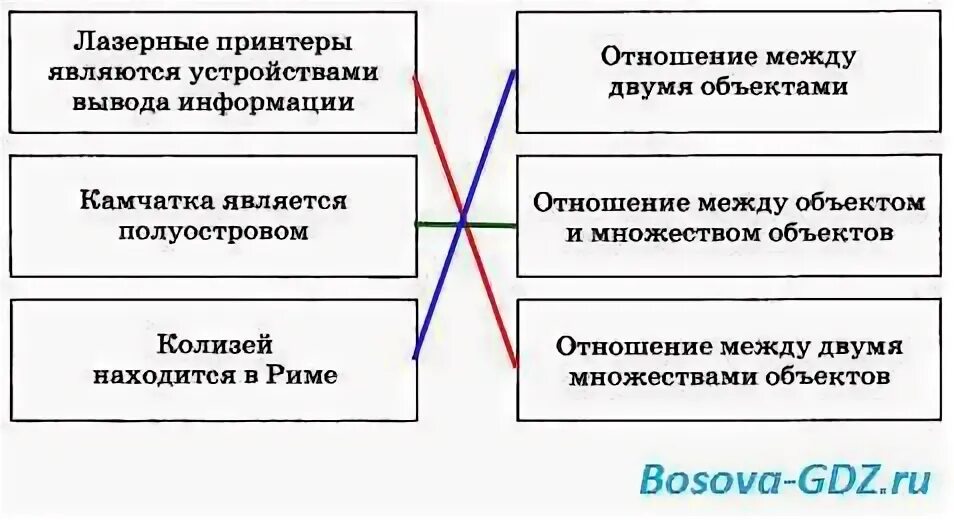 Лазерные принтеры являются устройствами вывода информации

Камчатка является полуостровом

Колизей находится в Риме

Отношение между двумя объектами

Отношение между объектом и множеством объектов

Отношение между двумя множествами объектов

Bosova-GDZ.ru